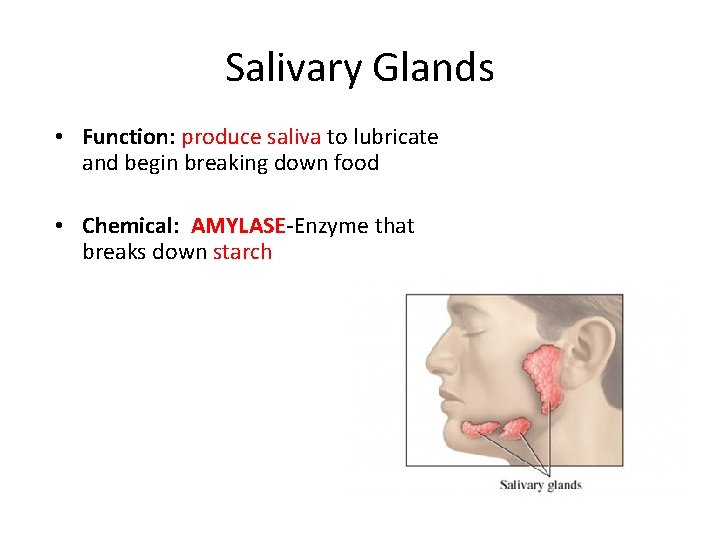 Salivary Glands

• Function: produce saliva to lubricate and begin breaking down food

• Chemical: AMYLASE-Enzyme that breaks down starch

Salivary glands